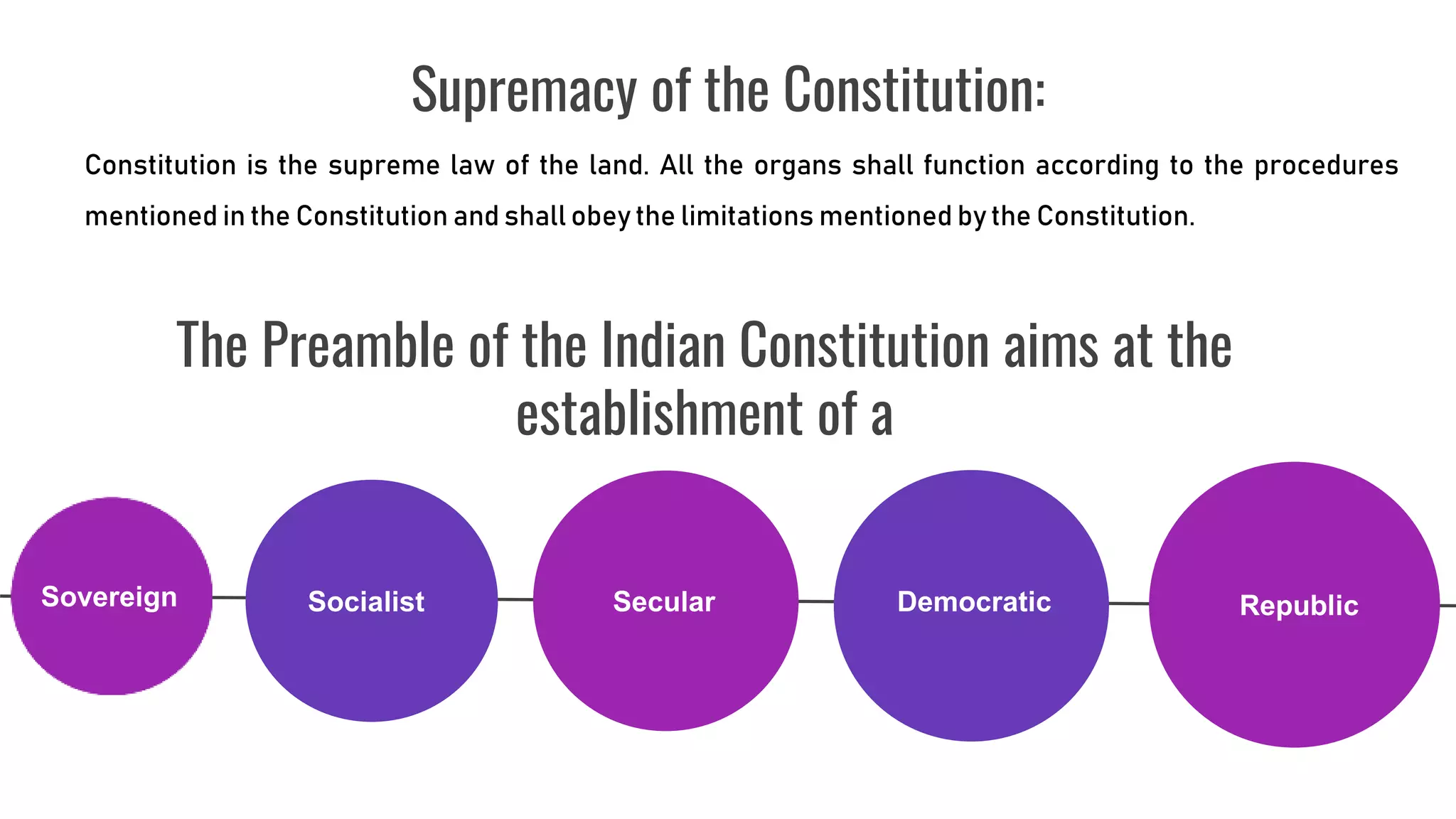 Supremacy of the Constitution:

Constitution is the supreme law of the land. All the organs shall function according to the procedures mentioned in the Constitution and shall obey the limitations mentioned by the Constitution.

The Preamble of the Indian Constitution aims at the establishment of a

Sovereign

Socialist

Secular

Democratic

Republic